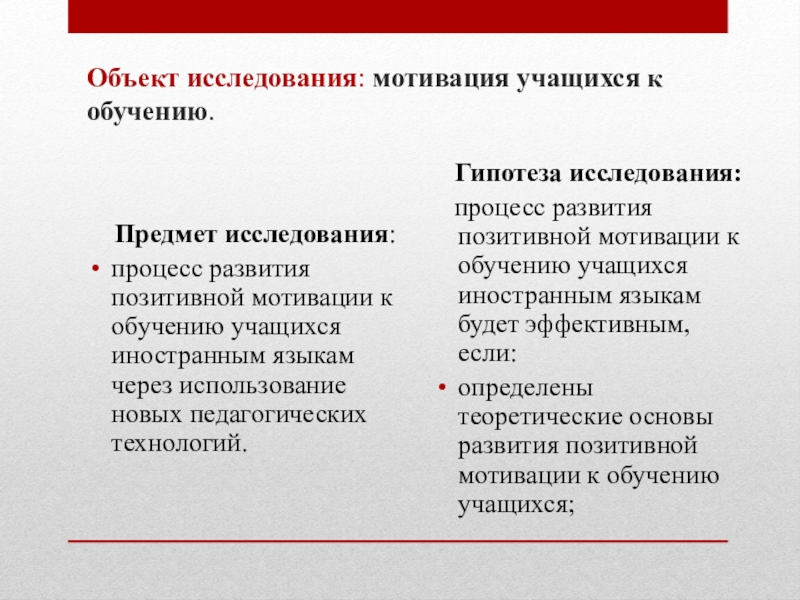 Объект исследования: мотивация учащихся к обучению.

Предмет исследования:

• процесс развития позитивной мотивации к обучению учащихся иностранным языкам через использование новых педагогических технологий.

Гипотеза исследования:

процесс развития позитивной мотивации к обучению учащихся иностранным языкам будет эффективным, если:

• определены теоретические основы развития позитивной мотивации к обучению учащихся;